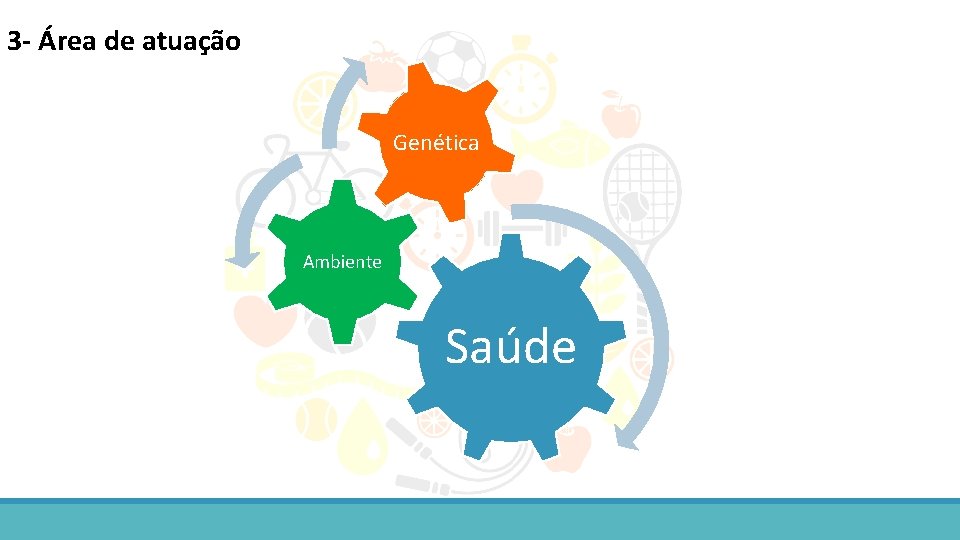 3- Área de atuação

Genética

Ambiente

Saúde